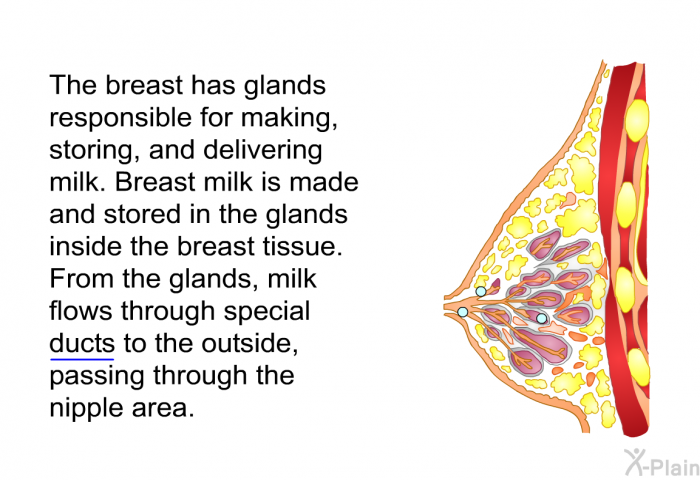 The breast has glands responsible for making, storing, and delivering milk. Breast milk is made and stored in the glands inside the breast tissue. From the glands, milk flows through special ducts to the outside, passing through the nipple area.

X-Plain